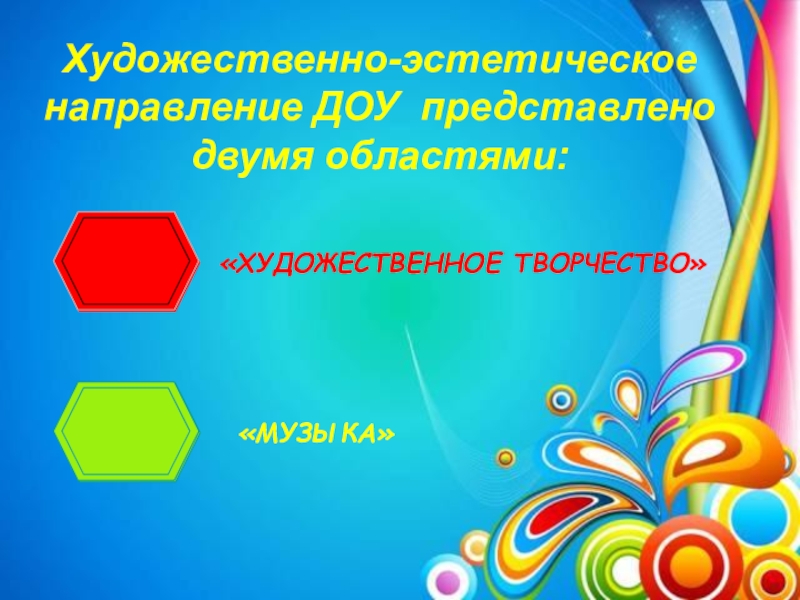 Художественно-эстетическое направление ДОУ представлено двумя областями:

«ХУДОЖЕСТВЕННОЕ ТВОРЧЕСТВО»

«МУЗЫКА»